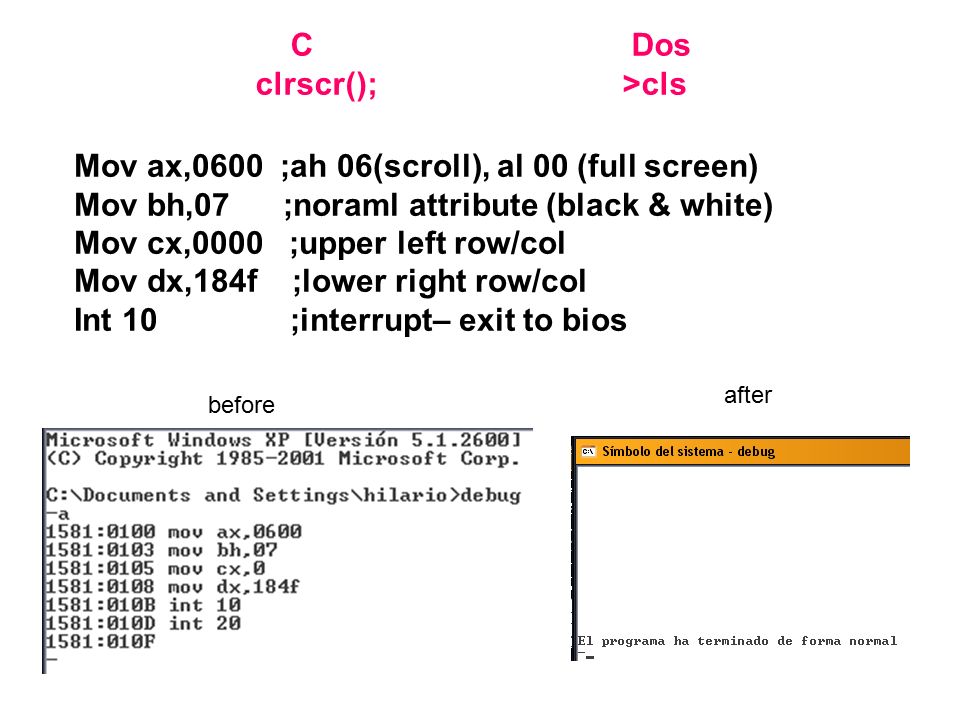 C
clrscr();

Dos
>cls

Mov ax,0600 ;ah 06(scroll), al 00 (full screen)
Mov bh,07 ;noraml attribute (black & white)
Mov cx,0000 ;upper left row/col
Mov dx,184f ;lower right row/col
Int 10 ;interrupt– exit to bios

before

Microsoft Windows XP [Versión 5.1.2600]
(C) Copyright 1985-2001 Microsoft Corp.

C:\Documents and Settings\hilario>debug
-a
1581:0100 mov ax,0600
1581:0103 mov bh,07
1581:0105 mov cx,0
1581:0108 mov dx,184f
1581:010B int 10
1581:010D int 20
1581:010F
-

after

Símbolo del sistema - debug

El programa ha terminado de forma normal
-